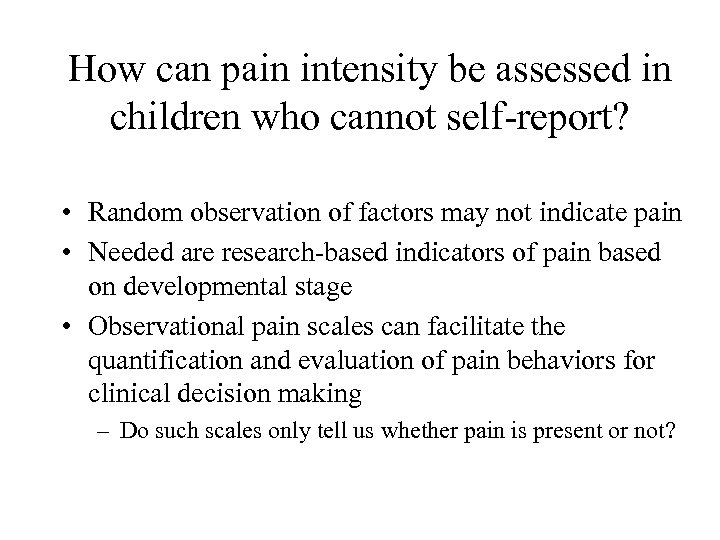 How can pain intensity be assessed in children who cannot self-report?

• Random observation of factors may not indicate pain
• Needed are research-based indicators of pain based on developmental stage
• Observational pain scales can facilitate the quantification and evaluation of pain behaviors for clinical decision making
  – Do such scales only tell us whether pain is present or not?